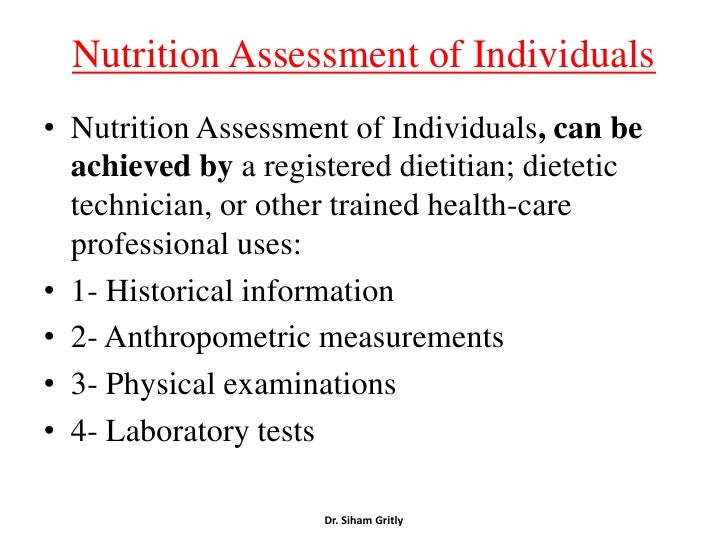 Nutrition Assessment of Individuals

• Nutrition Assessment of Individuals, can be achieved by a registered dietitian; dietetic technician, or other trained health-care professional uses:
• 1- Historical information
• 2- Anthropometric measurements
• 3- Physical examinations
• 4- Laboratory tests

Dr. Siham Gritly